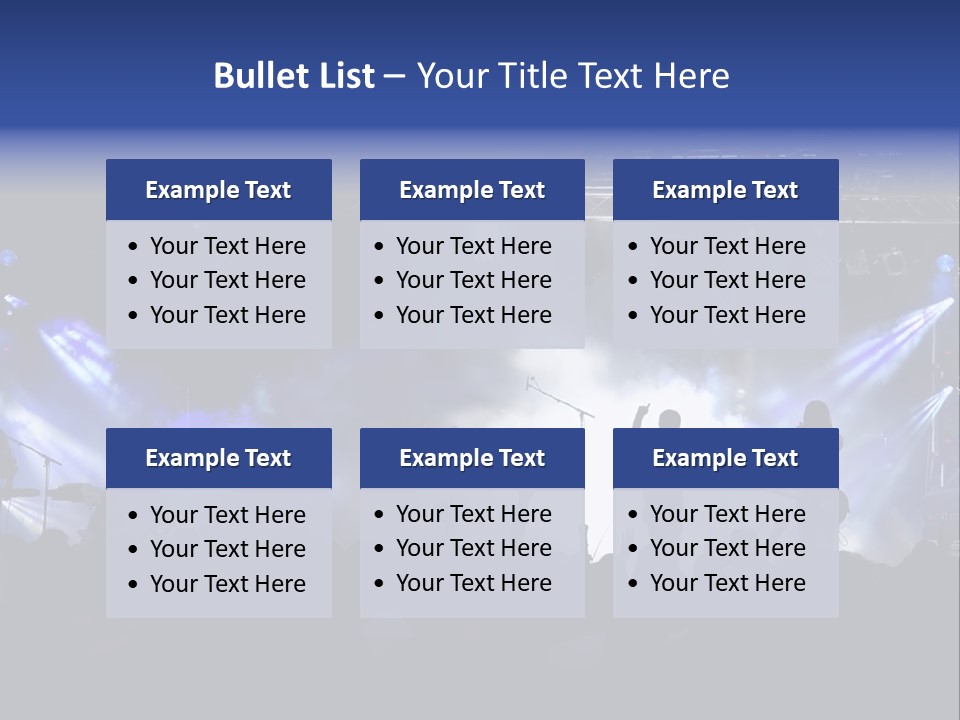 Bullet List – Your Title Text Here

Example Text
• Your Text Here
• Your Text Here
• Your Text Here

Example Text
• Your Text Here
• Your Text Here
• Your Text Here

Example Text
• Your Text Here
• Your Text Here
• Your Text Here

Example Text
• Your Text Here
• Your Text Here
• Your Text Here

Example Text
• Your Text Here
• Your Text Here
• Your Text Here

Example Text
• Your Text Here
• Your Text Here
• Your Text Here